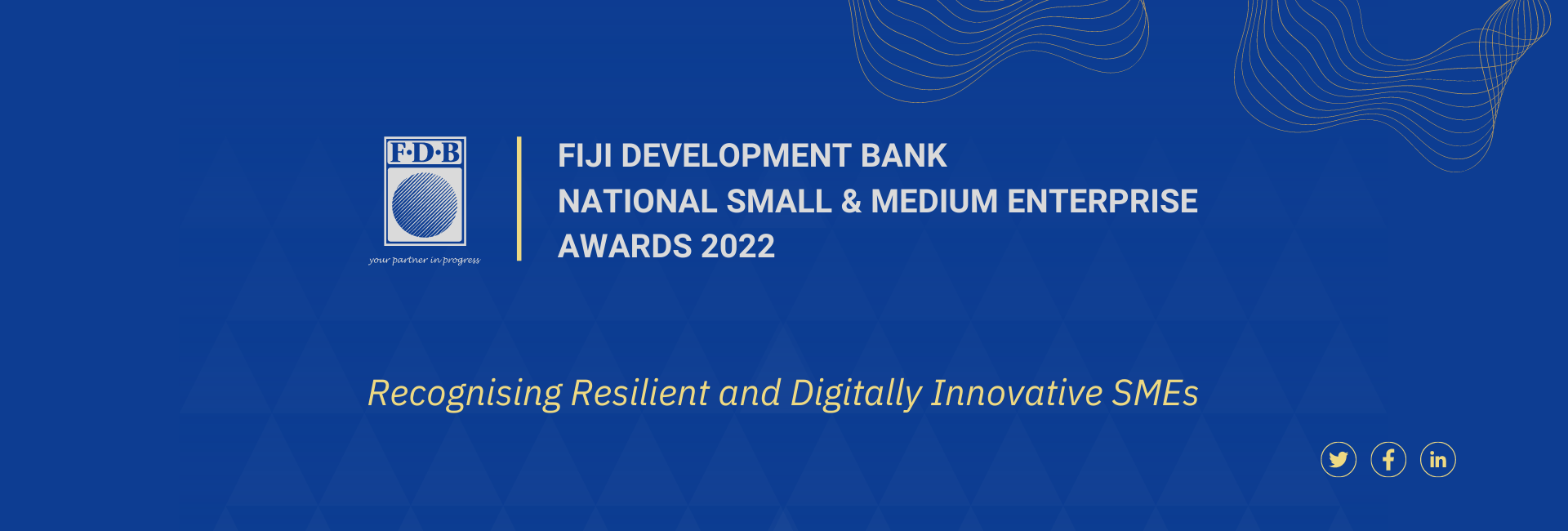 F·D·B
your partner in progress

FIJI DEVELOPMENT BANK
NATIONAL SMALL & MEDIUM ENTERPRISE
AWARDS 2022

Recognising Resilient and Digitally Innovative SMEs

in